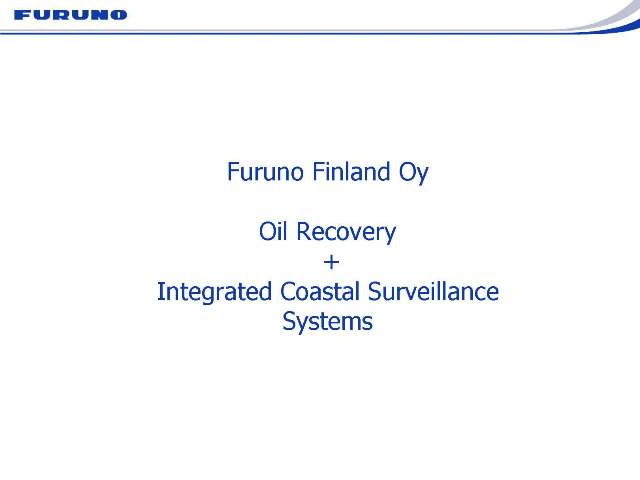 FURUNO

Furuno Finland Oy

Oil Recovery
+
Integrated Coastal Surveillance Systems